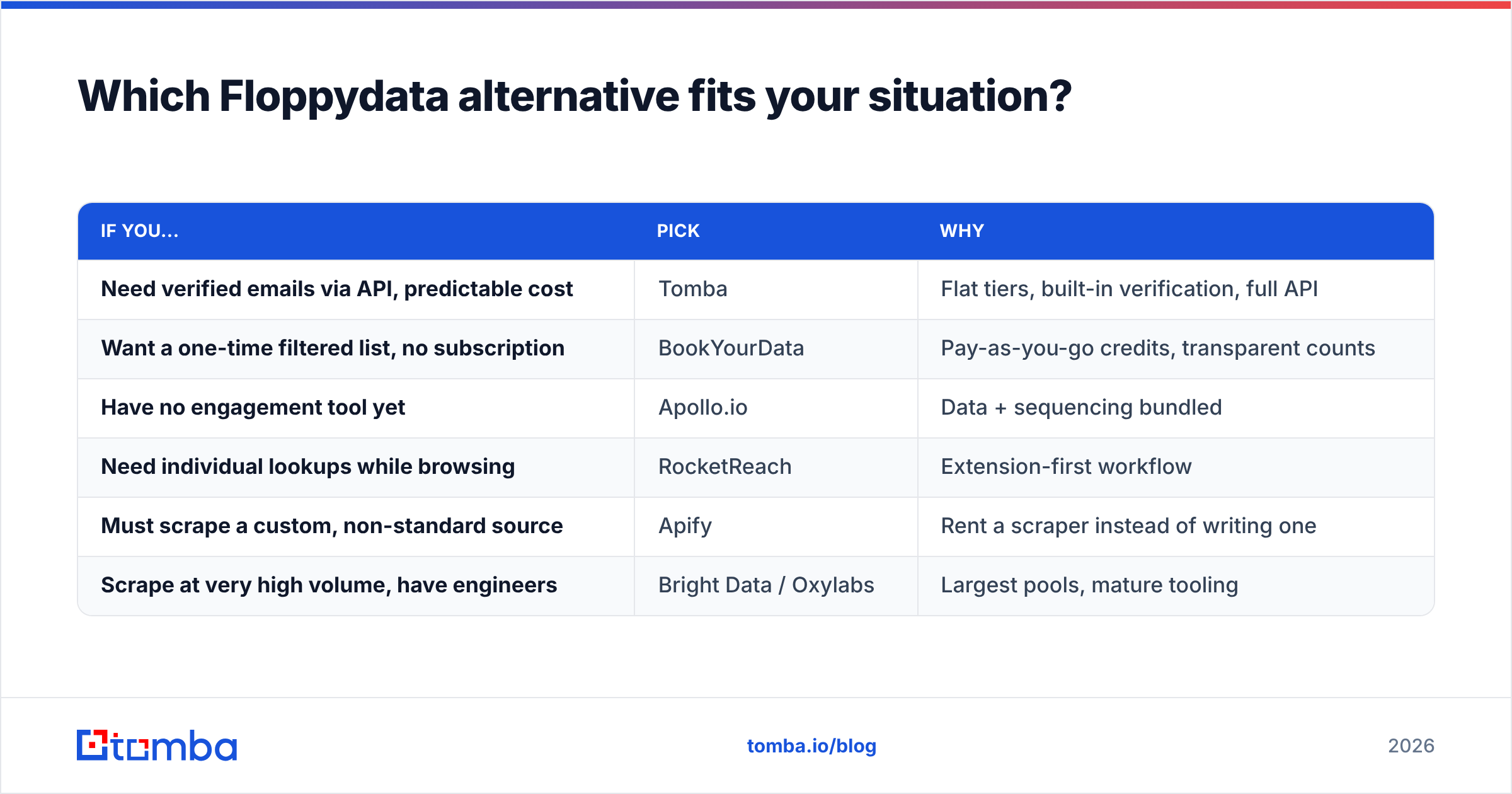 Which Floppydata alternative fits your situation?

| IF YOU... | PICK | WHY |
|---|---|---|
| Need verified emails via API, predictable cost | Tomba | Flat tiers, built-in verification, full API |
| Want a one-time filtered list, no subscription | BookYourData | Pay-as-you-go credits, transparent counts |
| Have no engagement tool yet | Apollo.io | Data + sequencing bundled |
| Need individual lookups while browsing | RocketReach | Extension-first workflow |
| Must scrape a custom, non-standard source | Apify | Rent a scraper instead of writing one |
| Scrape at very high volume, have engineers | Bright Data / Oxylabs | Largest pools, mature tooling |

tomba

tomba.io/blog

2026